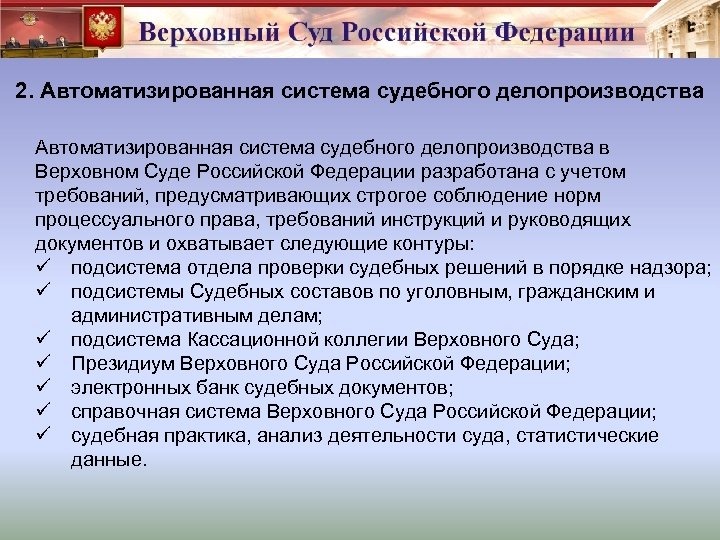 Верховный Суд Российской Федерации

2. Автоматизированная система судебного делопроизводства

Автоматизированная система судебного делопроизводства в Верховном Суде Российской Федерации разработана с учетом требований, предусматривающих строгое соблюдение норм процессуального права, требований инструкций и руководящих документов и охватывает следующие контуры:

✓ подсистема отдела проверки судебных решений в порядке надзора;
✓ подсистемы Судебных составов по уголовным, гражданским и административным делам;
✓ подсистема Кассационной коллегии Верховного Суда;
✓ Президиум Верховного Суда Российской Федерации;
✓ электронных банк судебных документов;
✓ справочная система Верховного Суда Российской Федерации;
✓ судебная практика, анализ деятельности суда, статистические данные.